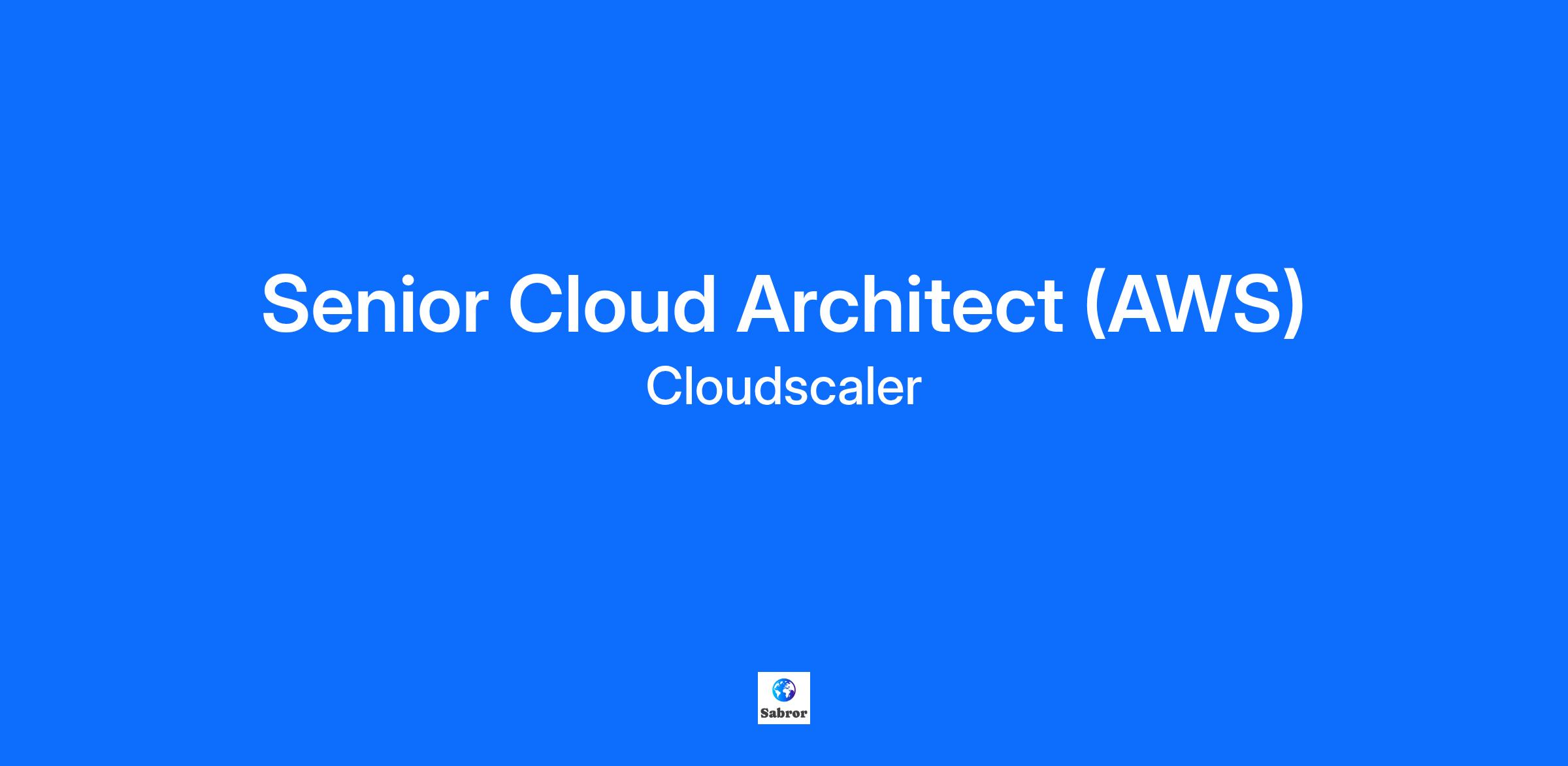 Senior Cloud Architect (AWS)
Cloudscaler

Sabror